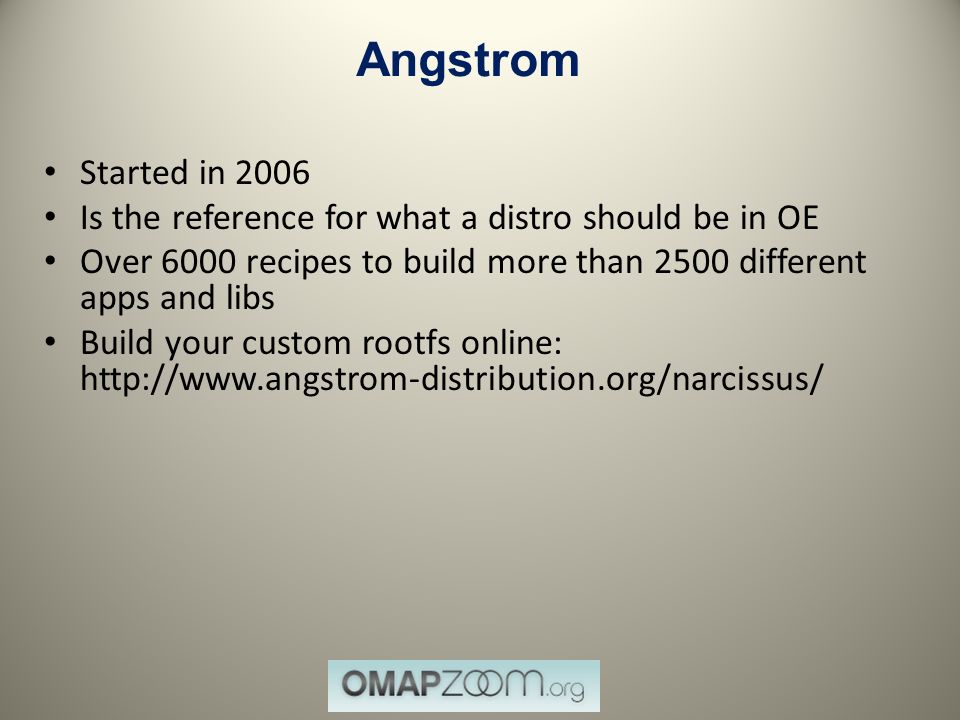 Angstrom

• Started in 2006
• Is the reference for what a distro should be in OE
• Over 6000 recipes to build more than 2500 different apps and libs
• Build your custom rootfs online: http://www.angstrom-distribution.org/narcissus/

OMAPZOOM.org